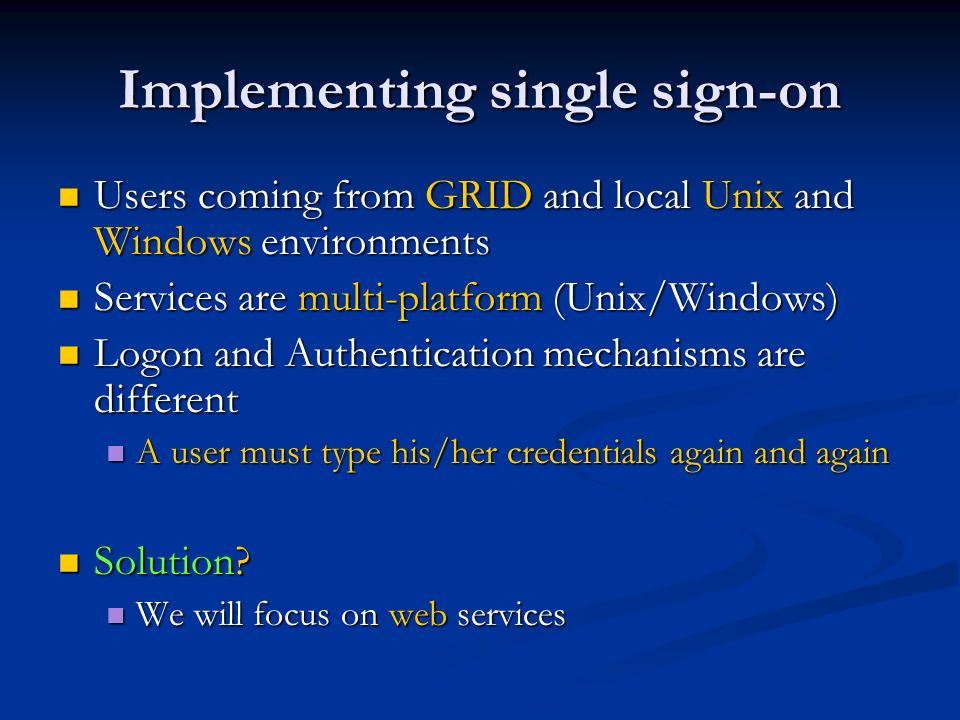 Implementing single sign-on

- Users coming from GRID and local Unix and Windows environments
- Services are multi-platform (Unix/Windows)
- Logon and Authentication mechanisms are different
  - A user must type his/her credentials again and again

- Solution?
  - We will focus on web services